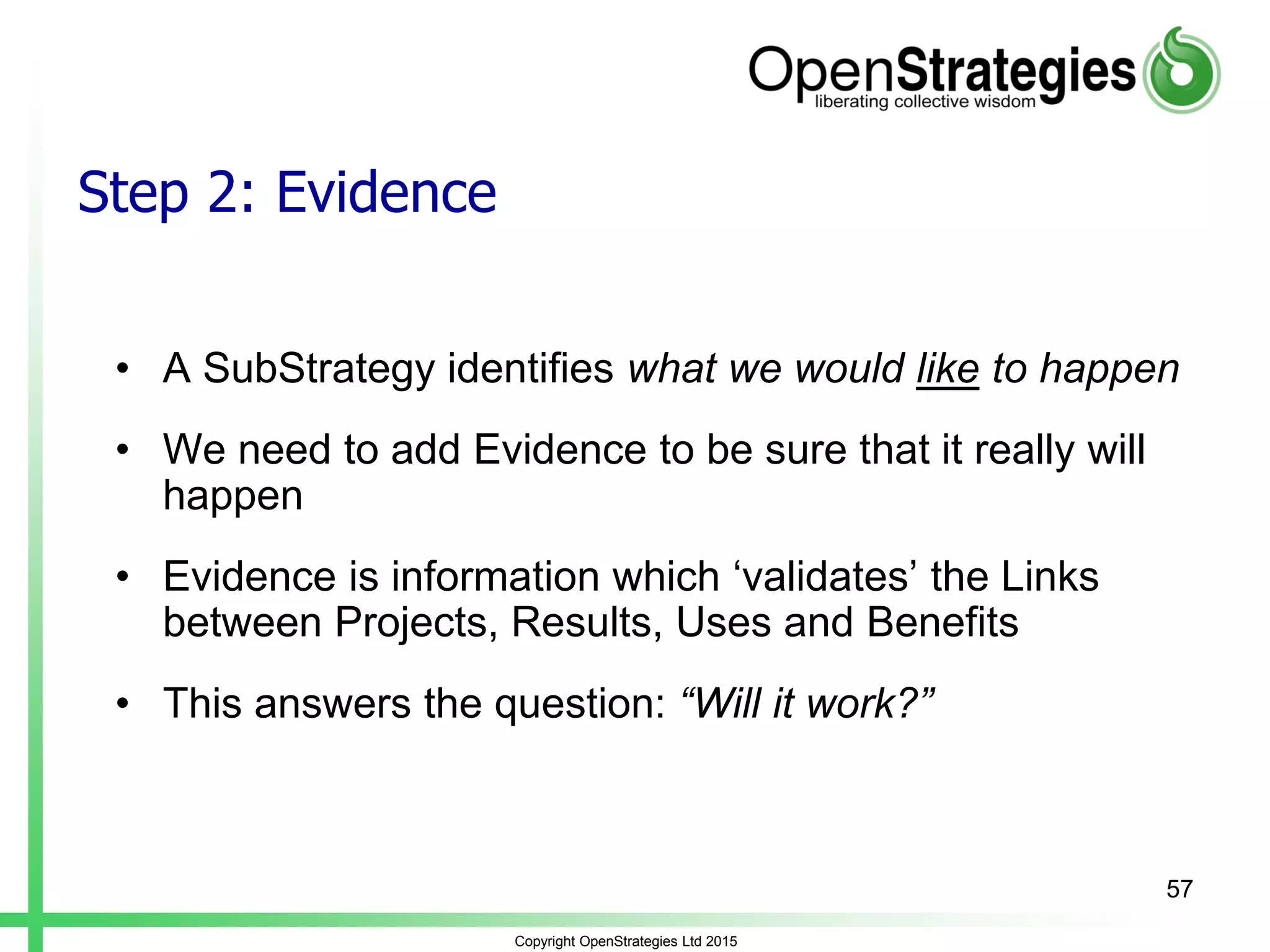 OpenStrategies
liberating collective wisdom

Step 2: Evidence

• A SubStrategy identifies what we would like to happen

• We need to add Evidence to be sure that it really will happen

• Evidence is information which ‘validates’ the Links between Projects, Results, Uses and Benefits

• This answers the question: “Will it work?”

57

Copyright OpenStrategies Ltd 2015